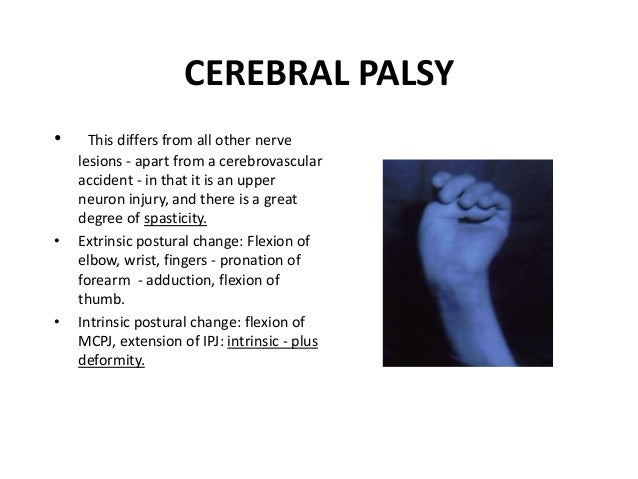 CEREBRAL PALSY

• This differs from all other nerve lesions - apart from a cerebrovascular accident - in that it is an upper neuron injury, and there is a great degree of spasticity.

• Extrinsic postural change: Flexion of elbow, wrist, fingers - pronation of forearm - adduction, flexion of thumb.

• Intrinsic postural change: flexion of MCPJ, extension of IPJ: intrinsic - plus deformity.